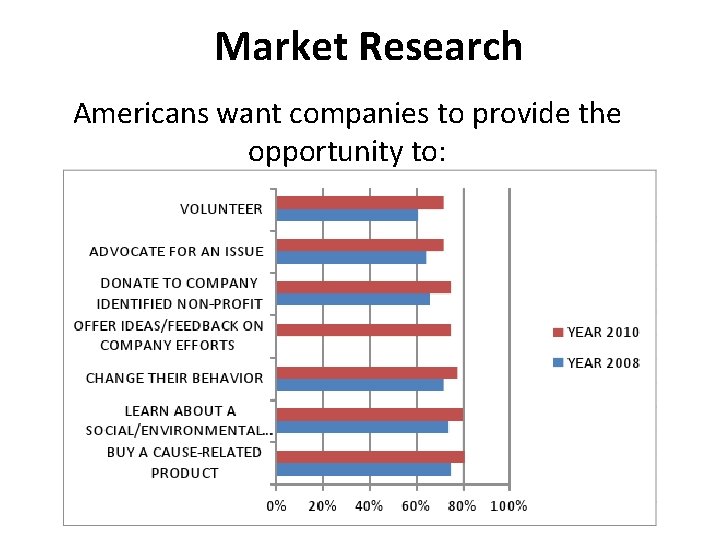 Market Research

Americans want companies to provide the opportunity to:

VOLUNTEER
ADVOCATE FOR AN ISSUE
DONATE TO COMPANY IDENTIFIED NON-PROFIT
OFFER IDEAS/FEEDBACK ON COMPANY EFFORTS
CHANGE THEIR BEHAVIOR
LEARN ABOUT A SOCIAL/ENVIRONMENTAL...
BUY A CAUSE-RELATED PRODUCT

0% 20% 40% 60% 80% 100%

YEAR 2010
YEAR 2008